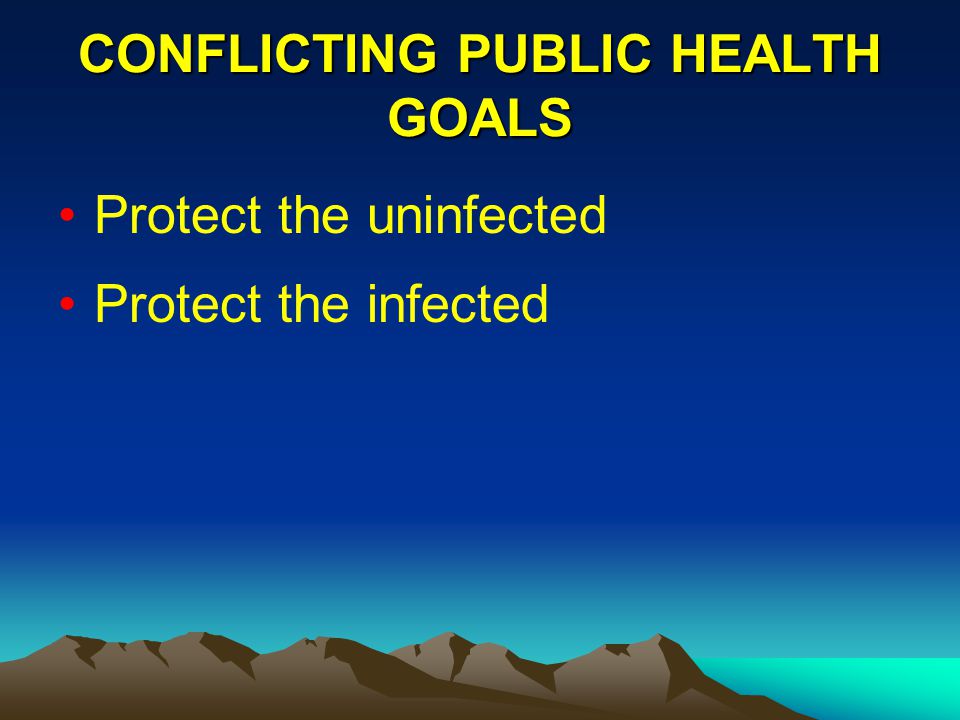 CONFLICTING PUBLIC HEALTH GOALS

• Protect the uninfected
• Protect the infected